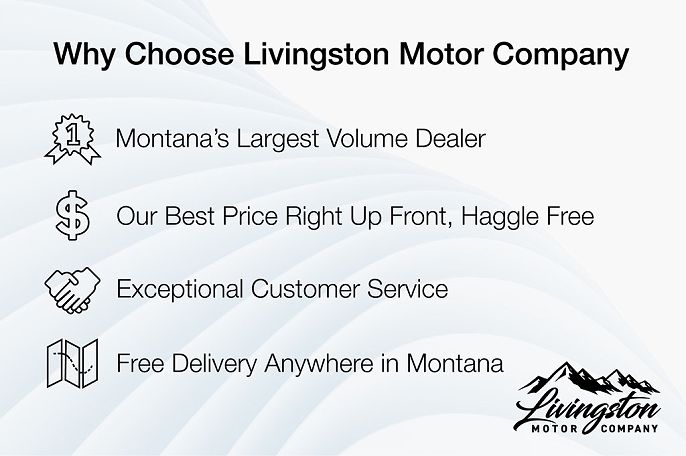 Why Choose Livingston Motor Company

1

Montana's Largest Volume Dealer

$

Our Best Price Right Up Front, Haggle Free

Exceptional Customer Service

Free Delivery Anywhere in Montana

Livingston
MOTOR COMPANY